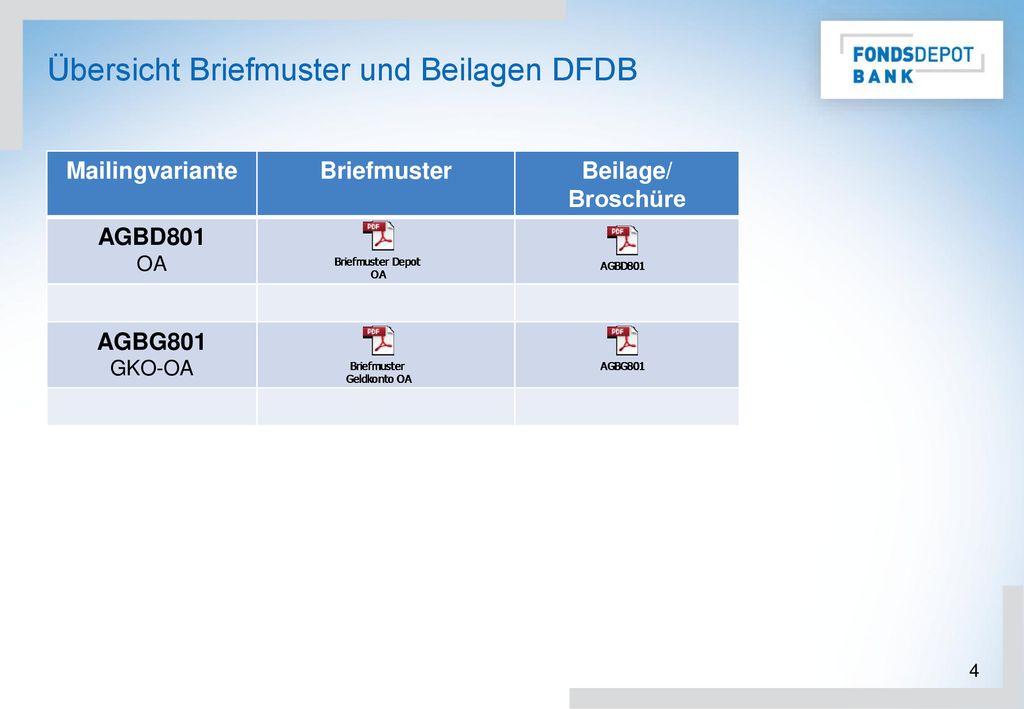 Übersicht Briefmuster und Beilagen DFDB

FONDSDEPOT BANK

| Mailingvariante | Briefmuster | Beilage/ Broschüre |
|---|---|---|
| AGBD801 OA | PDF Briefmuster Depot OA | PDF AGBD801 |
| | | |
| AGBG801 GKO-OA | PDF Briefmuster Geldkonto OA | PDF AGBG801 |
| | | |

4